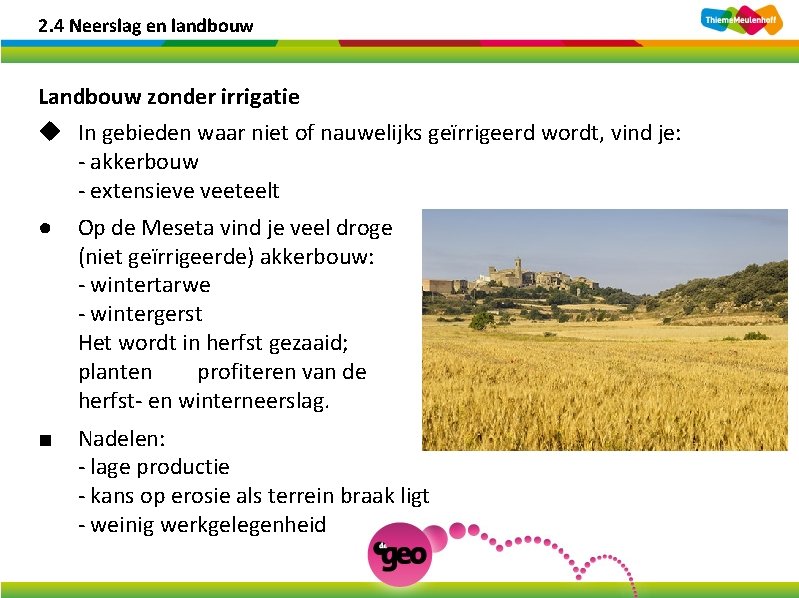 2.4 Neerslag en landbouw

ThiemeMeulenhoff

Landbouw zonder irrigatie

◆ In gebieden waar niet of nauwelijks geïrrigeerd wordt, vind je:
- akkerbouw
- extensieve veeteelt

● Op de Meseta vind je veel droge (niet geïrrigeerde) akkerbouw:
- wintertarwe
- wintergerst
Het wordt in herfst gezaaid; planten profiteren van de herfst- en winterneerslag.

■ Nadelen:
- lage productie
- kans op erosie als terrein braak ligt
- weinig werkgelegenheid

de geo